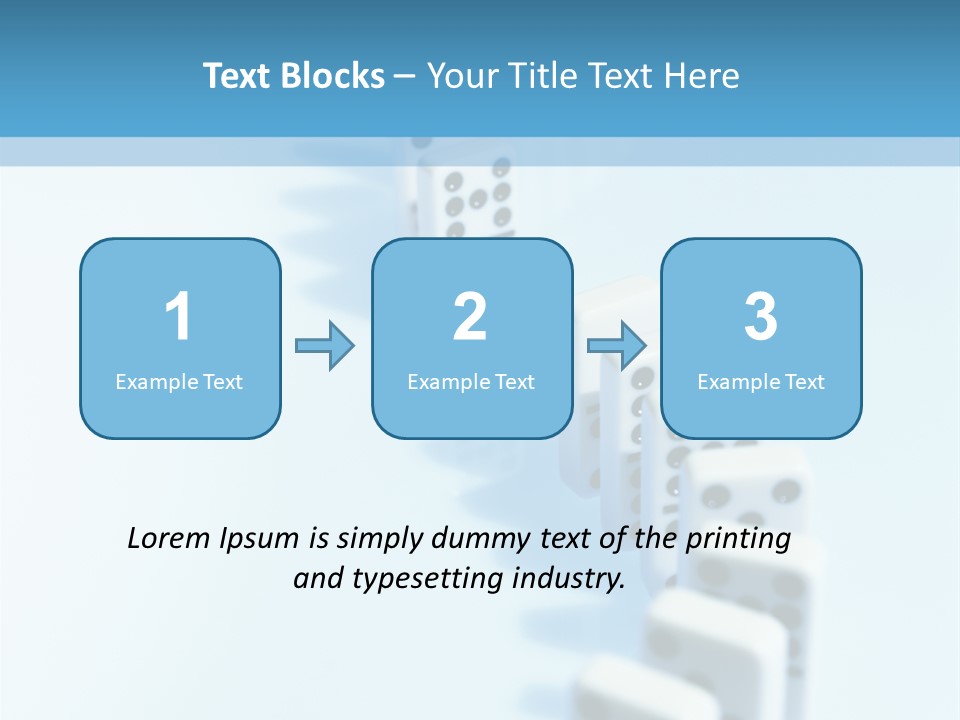 Text Blocks – Your Title Text Here

1
Example Text

2
Example Text

3
Example Text

Lorem Ipsum is simply dummy text of the printing and typesetting industry.